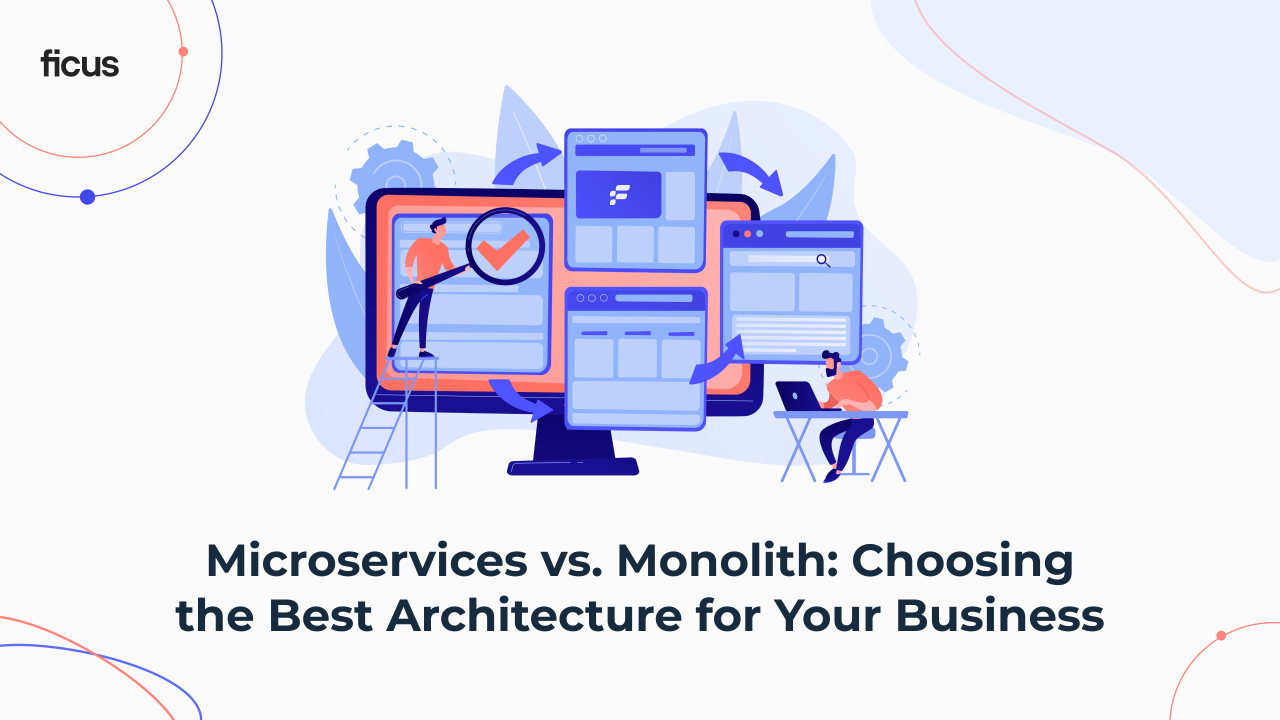 ficus

Microservices vs. Monolith: Choosing the Best Architecture for Your Business